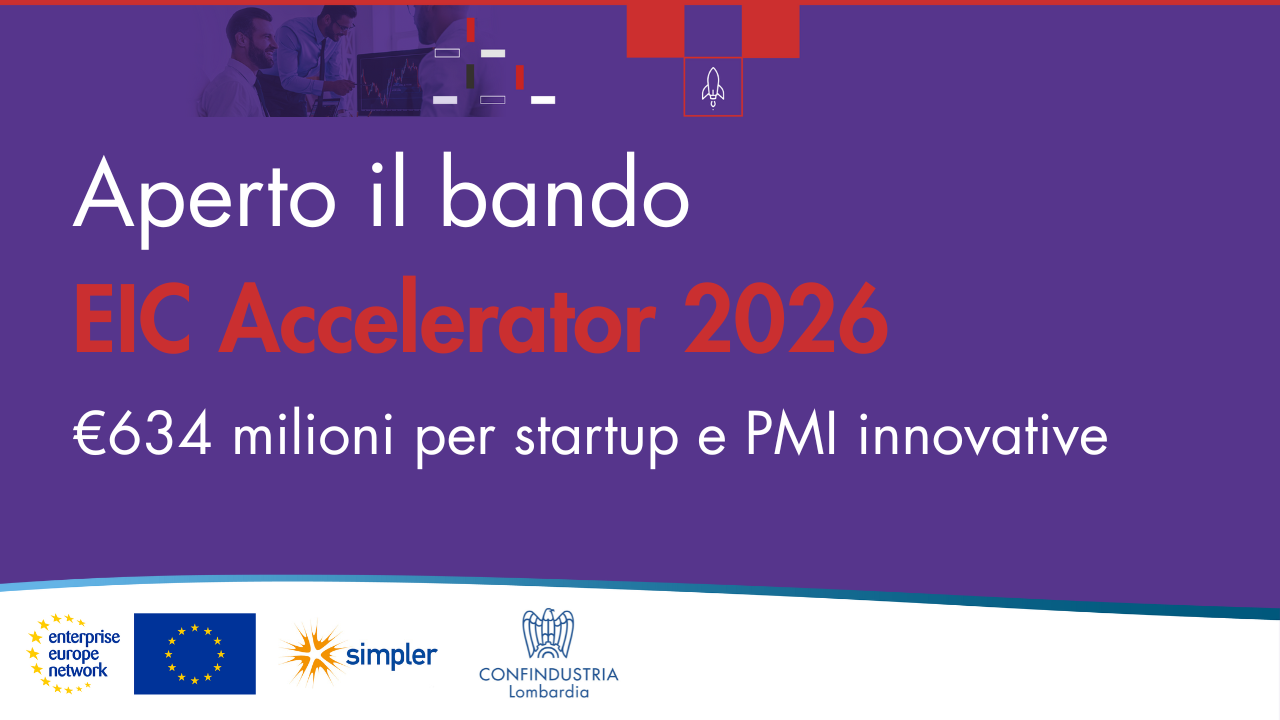 Aperto il bando

EIC Accelerator 2026

€634 milioni per startup e PMI innovative

enterprise europe network

simpler

CONFINDUSTRIA Lombardia